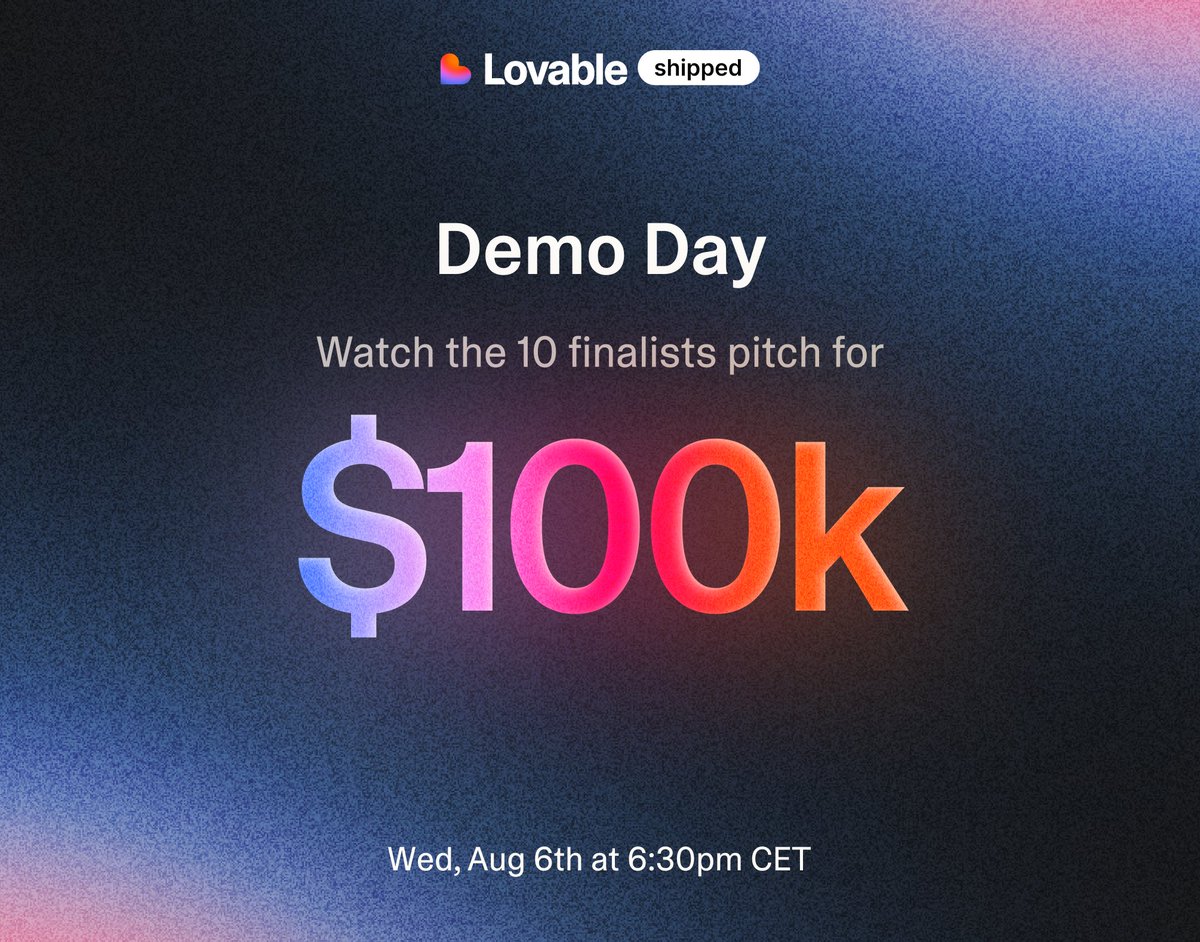 Lovable shipped

Demo Day

Watch the 10 finalists pitch for

$100k

Wed, Aug 6th at 6:30pm CET